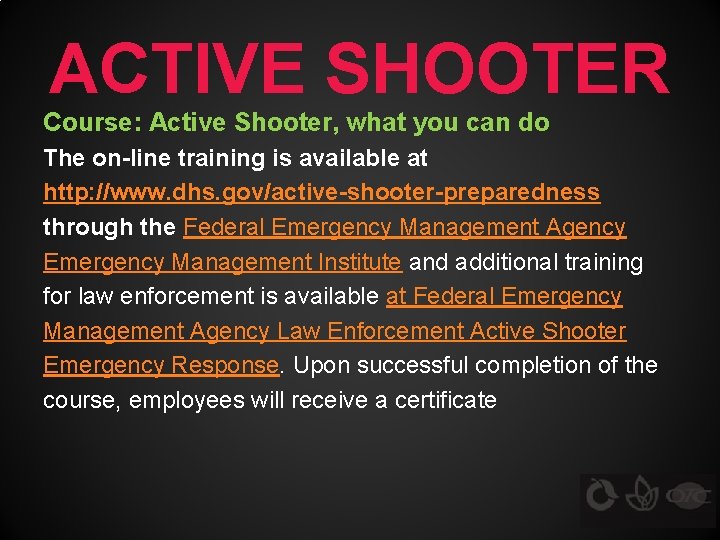 ACTIVE SHOOTER

Course: Active Shooter, what you can do

The on-line training is available at http://www.dhs.gov/active-shooter-preparedness through the Federal Emergency Management Agency Emergency Management Institute and additional training for law enforcement is available at Federal Emergency Management Agency Law Enforcement Active Shooter Emergency Response. Upon successful completion of the course, employees will receive a certificate

OTC